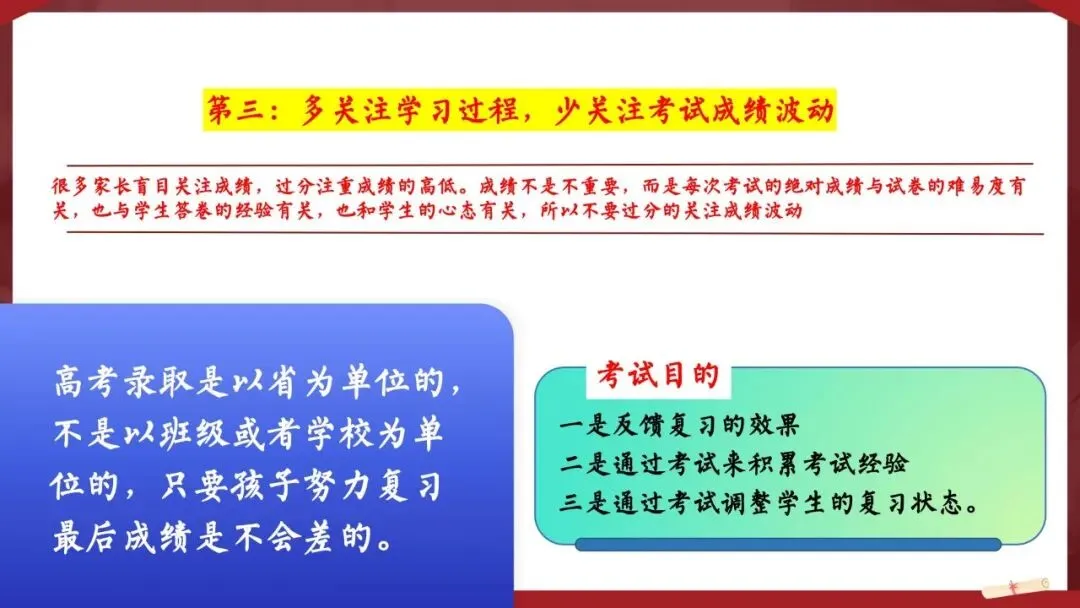 第三：多关注学习过程，少关注考试成绩波动

很多家长盲目关注成绩，过分注重成绩的高低。成绩不是不重要，而是每次考试的绝对成绩与试卷的难易度有关，也与学生答卷的经验有关，也和学生的心态有关，所以不要过分的关注成绩波动

高考录取是以省为单位的，不是以班级或者学校为单位的，只要孩子努力复习最后成绩是不会差的。

考试目的

一是反馈复习的效果
二是通过考试来积累考试经验
三是通过考试调整学生的复习状态。